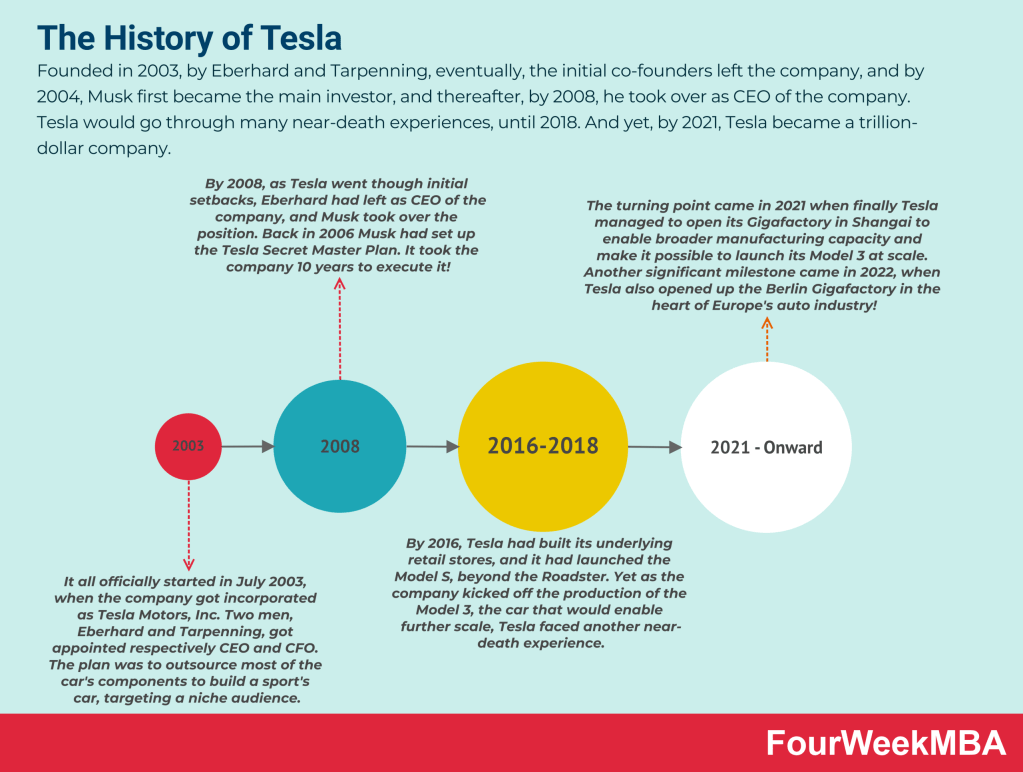 The History of Tesla

Founded in 2003, by Eberhard and Tarpenning, eventually, the initial co-founders left the company, and by 2004, Musk first became the main investor, and thereafter, by 2008, he took over as CEO of the company. Tesla would go through many near-death experiences, until 2018. And yet, by 2021, Tesla became a trillion-dollar company.

By 2008, as Tesla went though initial setbacks, Eberhard had left as CEO of the company, and Musk took over the position. Back in 2006 Musk had set up the Tesla Secret Master Plan. It took the company 10 years to execute it!

The turning point came in 2021 when finally Tesla managed to open its Gigafactory in Shangai to enable broader manufacturing capacity and make it possible to launch its Model 3 at scale. Another significant milestone came in 2022, when Tesla also opened up the Berlin Gigafactory in the heart of Europe's auto industry!

2003

2008

2016-2018

2021 - Onward

It all officially started in July 2003, when the company got incorporated as Tesla Motors, Inc. Two men, Eberhard and Tarpenning, got appointed respectively CEO and CFO. The plan was to outsource most of the car's components to build a sport's car, targeting a niche audience.

By 2016, Tesla had built its underlying retail stores, and it had launched the Model S, beyond the Roadster. Yet as the company kicked off the production of the Model 3, the car that would enable further scale, Tesla faced another near-death experience.

FourWeekMBA